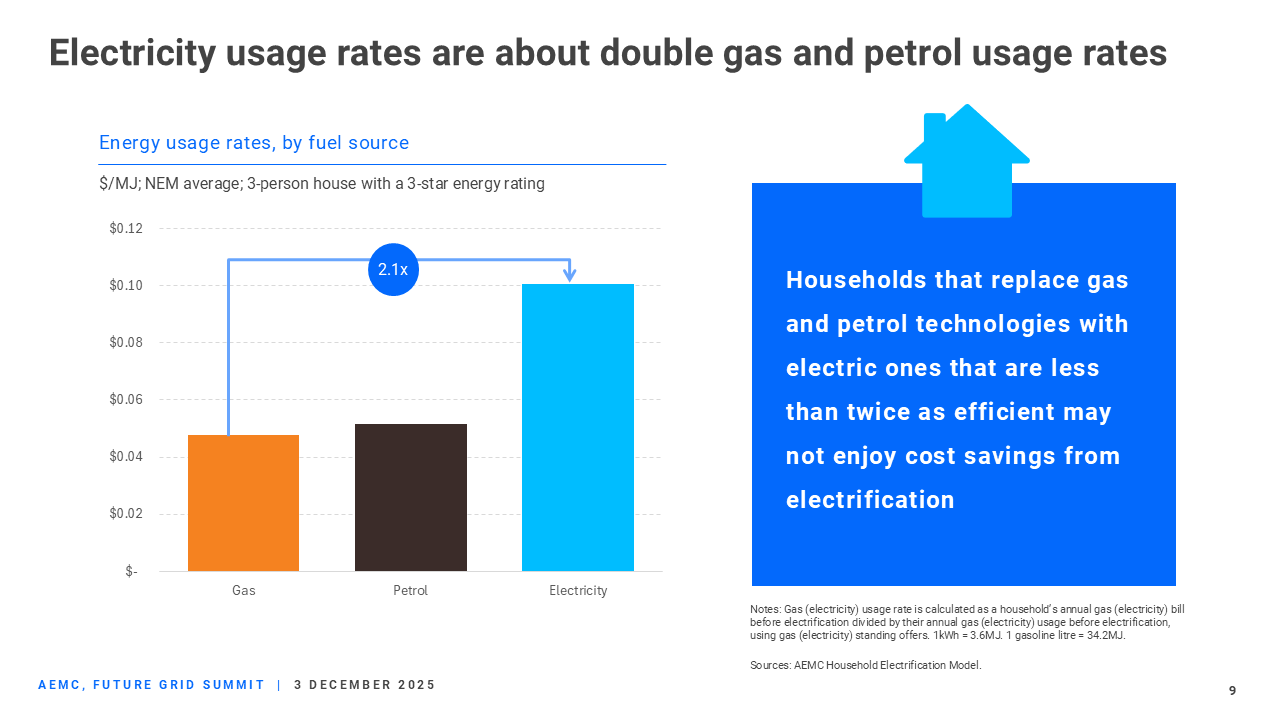 Electricity usage rates are about double gas and petrol usage rates

Energy usage rates, by fuel source

\$/MJ; NEM average; 3-person house with a 3-star energy rating

\$0.12
\$0.10
\$0.08
\$0.06
\$0.04
\$0.02
\$-

2.1x

Gas
Petrol
Electricity

Households that replace gas and petrol technologies with electric ones that are less than twice as efficient may not enjoy cost savings from electrification

Notes: Gas (electricity) usage rate is calculated as a household's annual gas (electricity) bill before electrification divided by their annual gas (electricity) usage before electrification, using gas (electricity) standing offers. 1kWh = 3.6MJ. 1 gasoline litre = 34.2MJ.

Sources: AEMC Household Electrification Model.

AEMC, FUTURE GRID SUMMIT | 3 DECEMBER 2025

9